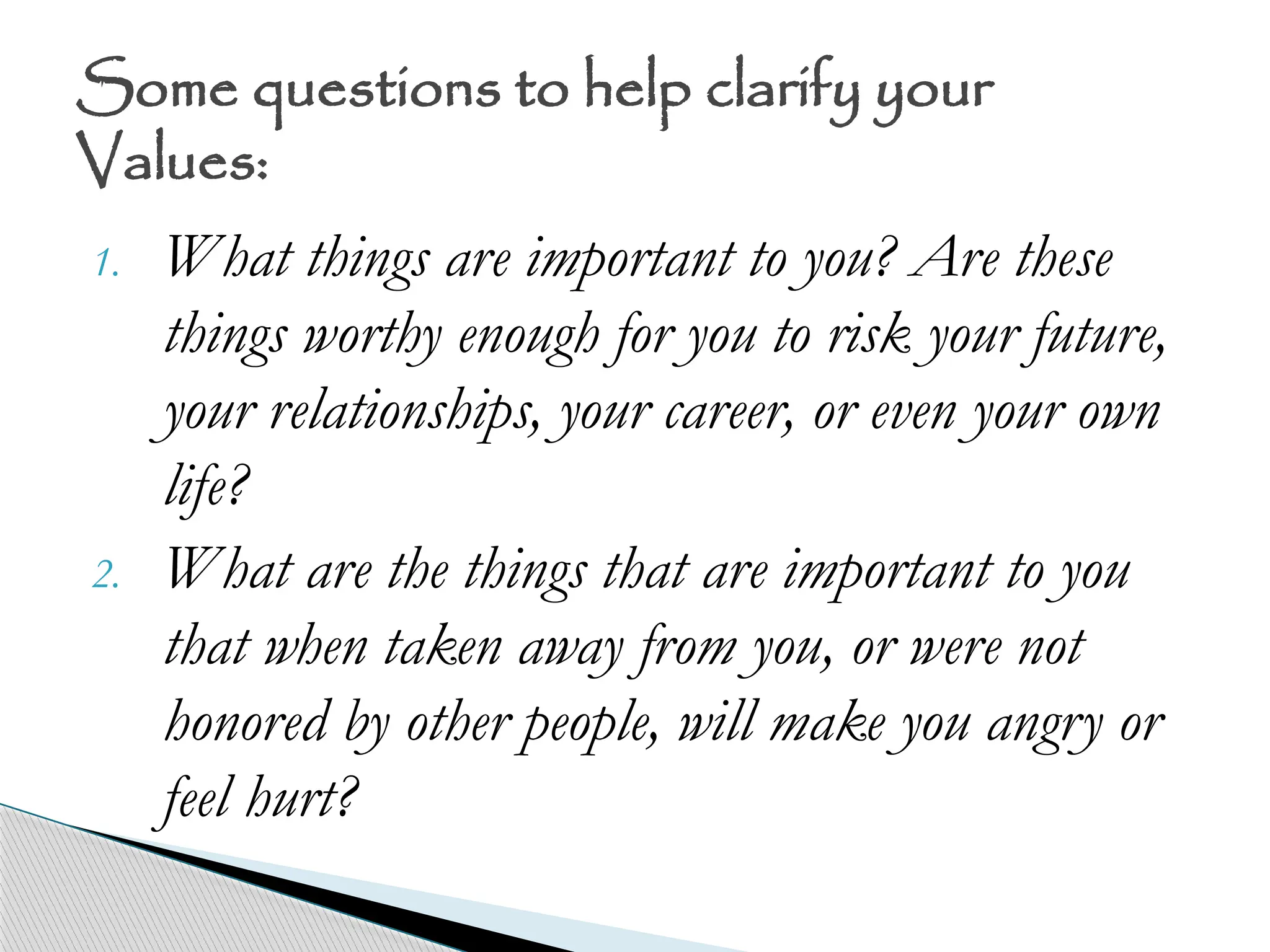 Some questions to help clarify your Values:

1. What things are important to you? Are these things worthy enough for you to risk your future, your relationships, your career, or even your own life?
2. What are the things that are important to you that when taken away from you, or were not honored by other people, will make you angry or feel hurt?